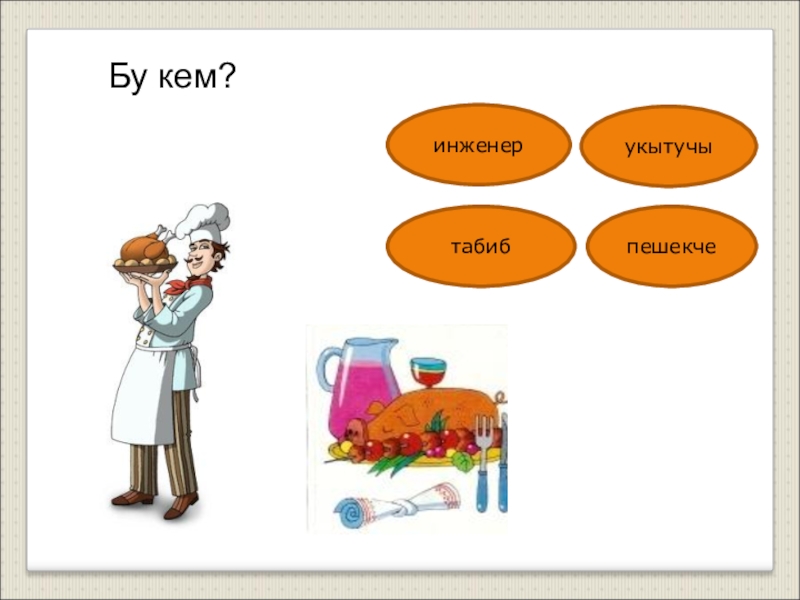 Бу кем?

инженер

укытучы

табиб

пешекче